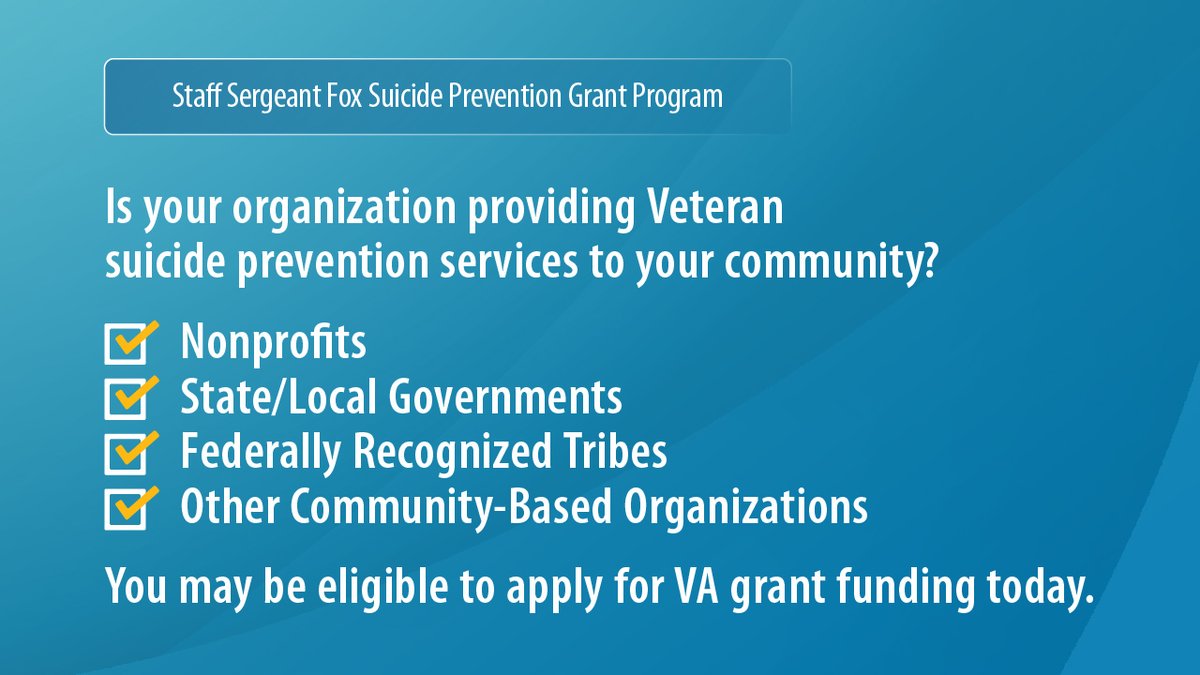 Staff Sergeant Fox Suicide Prevention Grant Program

Is your organization providing Veteran suicide prevention services to your community?

Nonprofits
State/Local Governments
Federally Recognized Tribes
Other Community-Based Organizations

You may be eligible to apply for VA grant funding today.